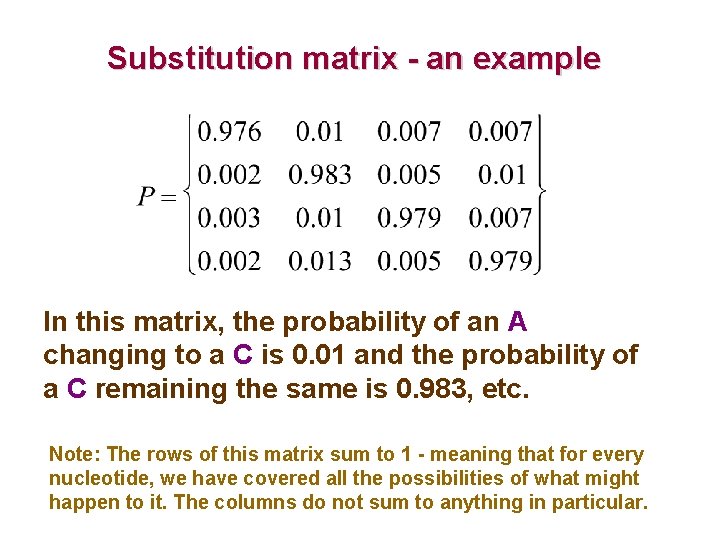 Substitution matrix - an example

$P = \begin{Bmatrix} 0.976 & 0.01 & 0.007 & 0.007 \\ 0.002 & 0.983 & 0.005 & 0.01 \\ 0.003 & 0.01 & 0.979 & 0.007 \\ 0.002 & 0.013 & 0.005 & 0.979 \end{Bmatrix}$

In this matrix, the probability of an A changing to a C is 0.01 and the probability of a C remaining the same is 0.983, etc.

Note: The rows of this matrix sum to 1 - meaning that for every nucleotide, we have covered all the possibilities of what might happen to it. The columns do not sum to anything in particular.